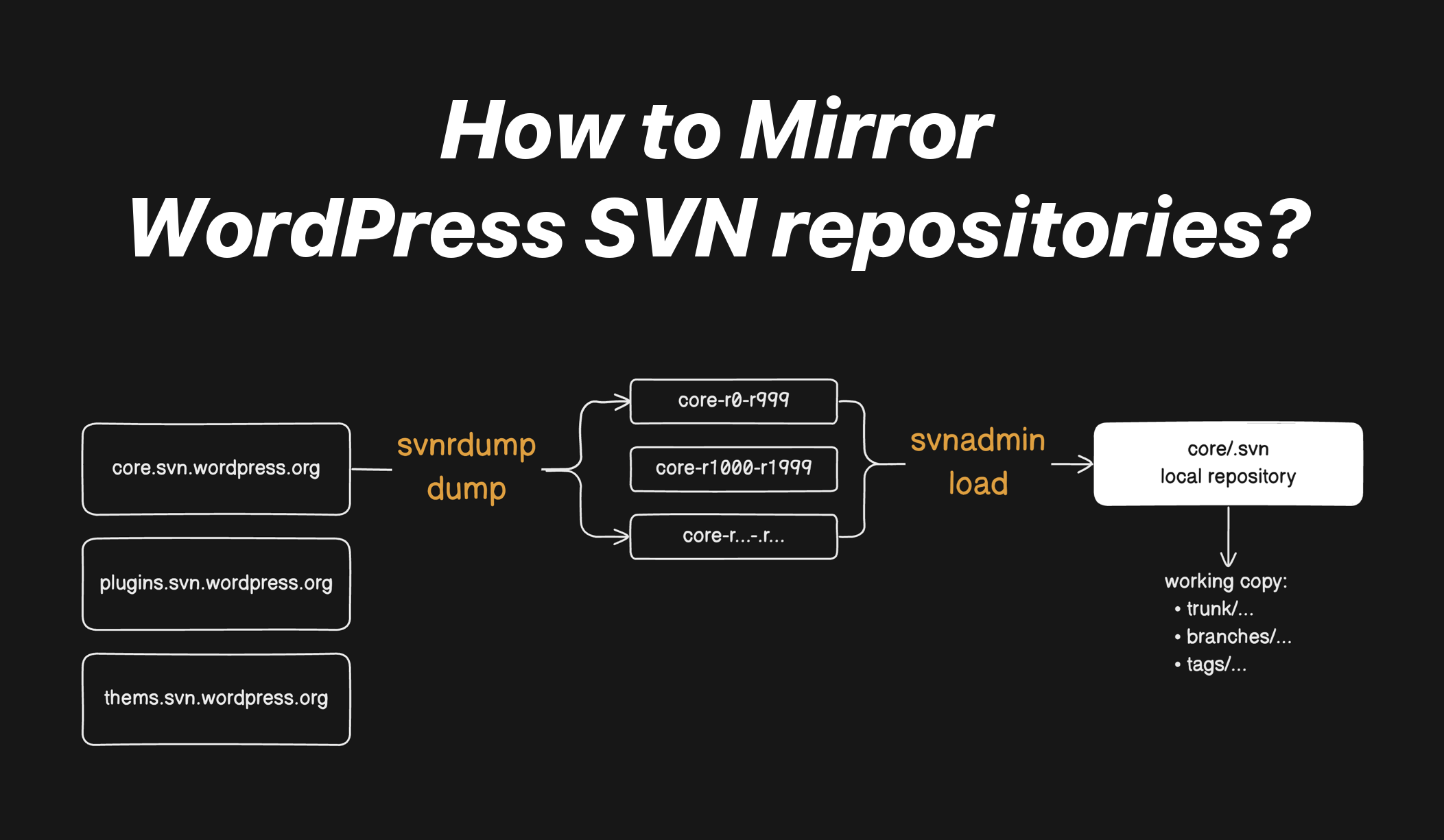 How to Mirror WordPress SVN repositories?

core.svn.wordpress.org

plugins.svn.wordpress.org

thems.svn.wordpress.org

svnrdump dump

core-r0-r999

core-r1000-r1999

core-r...-.r...

svnadmin load

core/.svn
local repository

working copy:
• trunk/...
• branches/...
• tags/...